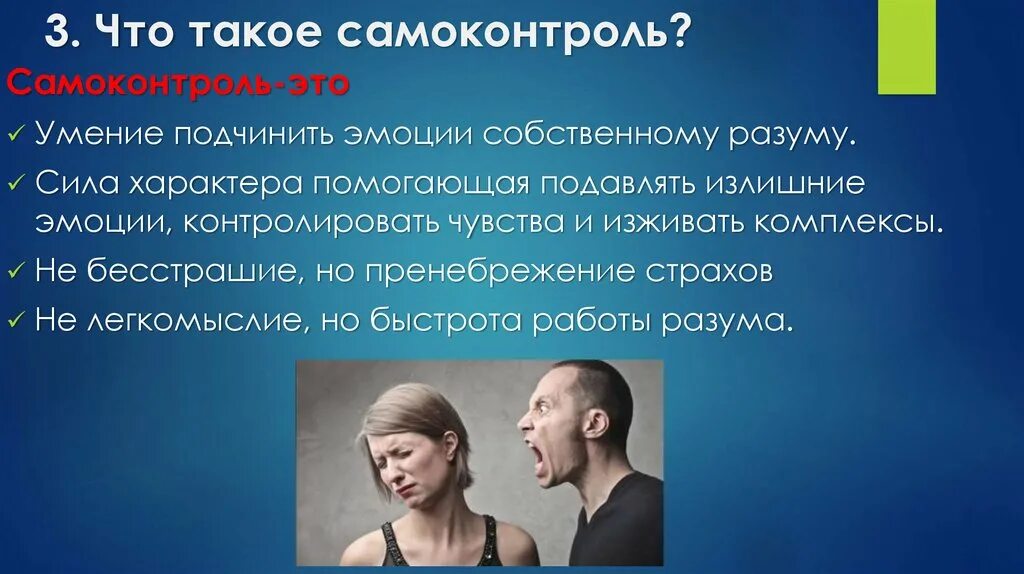 3. Что такое самоконтроль?

Самоконтроль-это

✓ Умение подчинить эмоции собственному разуму.

✓ Сила характера помогающая подавлять излишние эмоции, контролировать чувства и изживать комплексы.

✓ Не бесстрашие, но пренебрежение страхов

✓ Не легкомыслие, но быстрота работы разума.